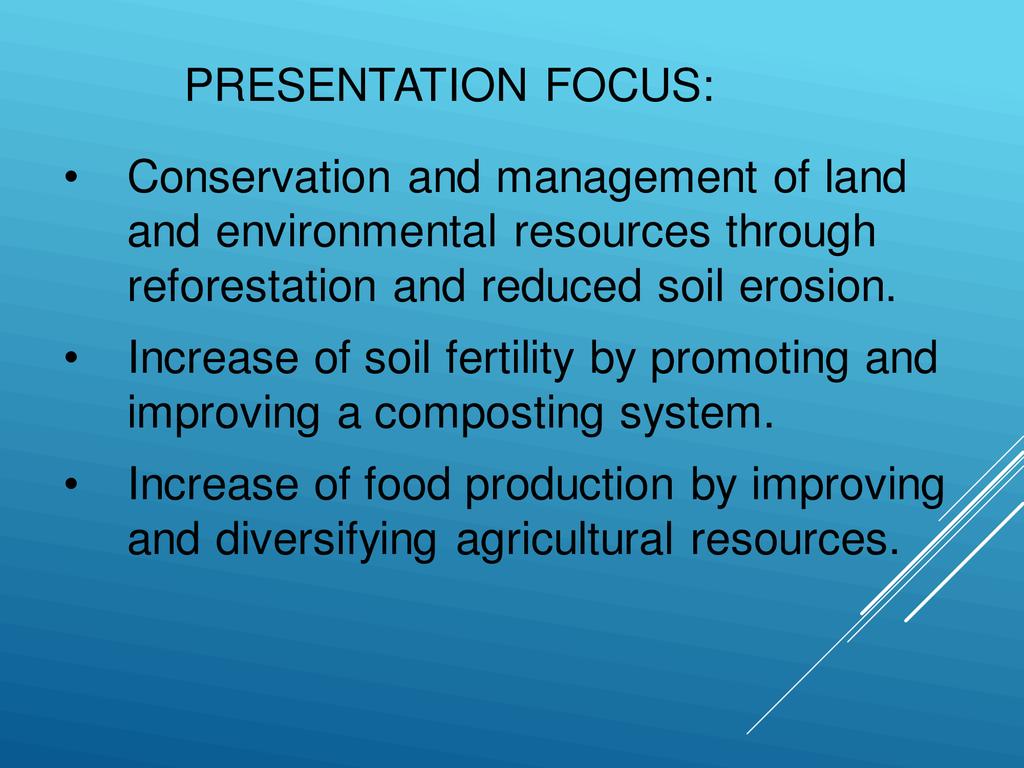 PRESENTATION FOCUS:

• Conservation and management of land and environmental resources through reforestation and reduced soil erosion.

• Increase of soil fertility by promoting and improving a composting system.

• Increase of food production by improving and diversifying agricultural resources.